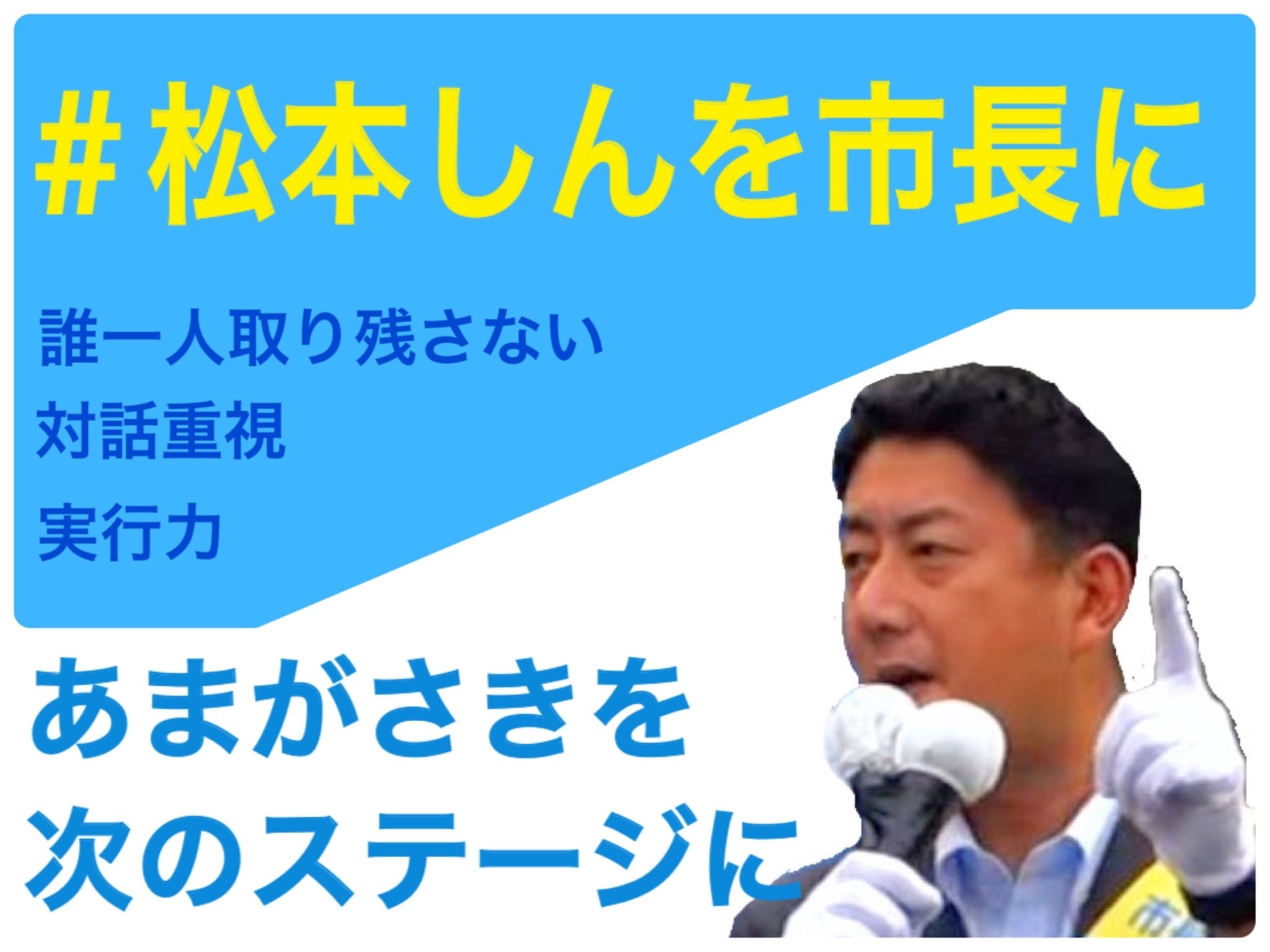 ＃松本しんを市長に

誰一人取り残さない

対話重視

実行力

あまがさきを
次のステージに

市